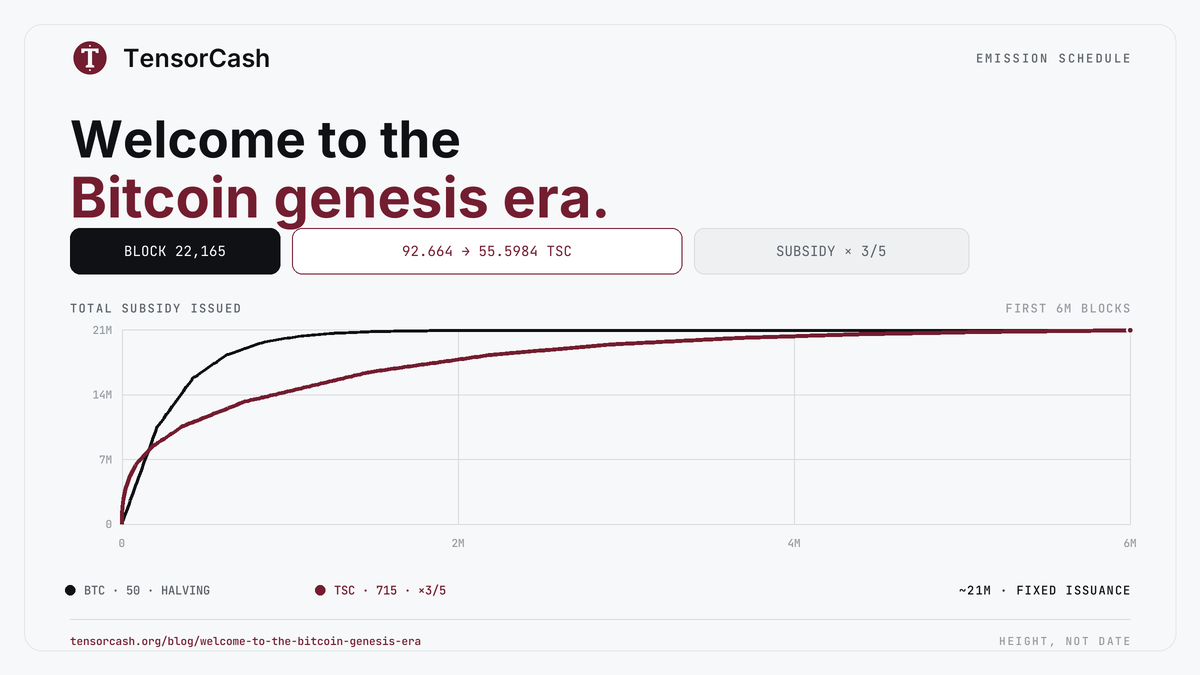 TensorCash

EMISSION SCHEDULE

Welcome to the
Bitcoin genesis era.

BLOCK 22,165

92.664 → 55.5984 TSC

SUBSIDY × 3/5

TOTAL SUBSIDY ISSUED

FIRST 6M BLOCKS

21M
14M
7M
0

0
2M
4M
6M

BTC · 50 · HALVING

TSC · 715 · ×3/5

~21M · FIXED ISSUANCE

tensorcash.org/blog/welcome-to-the-bitcoin-genesis-era

HEIGHT, NOT DATE